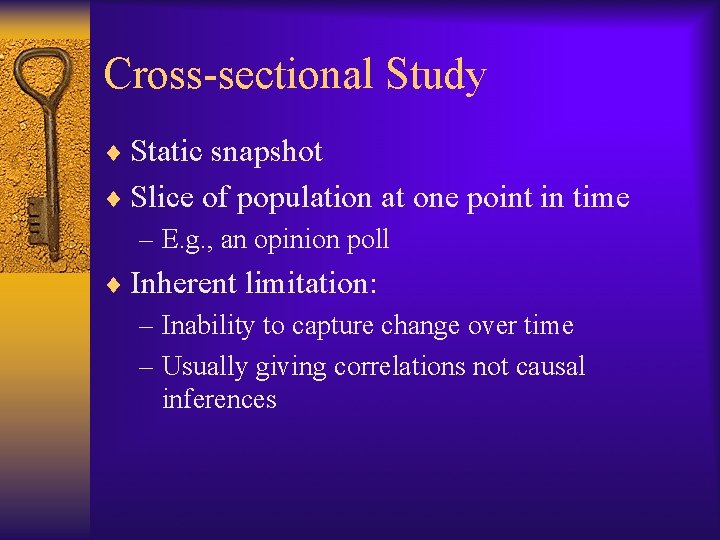 Cross-sectional Study

♦ Static snapshot
♦ Slice of population at one point in time
– E.g., an opinion poll
♦ Inherent limitation:
– Inability to capture change over time
– Usually giving correlations not causal inferences